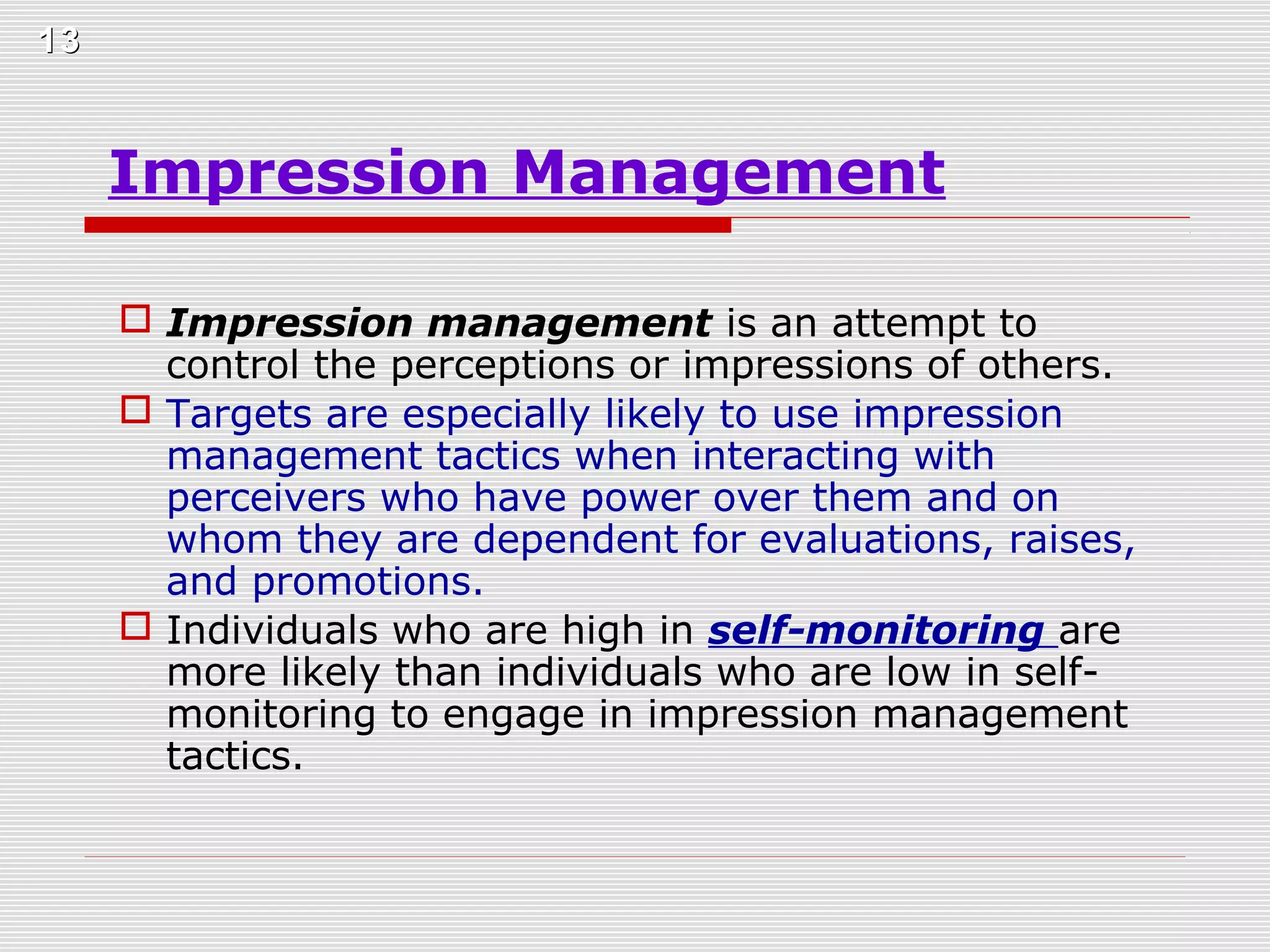 13

Impression Management

Impression management is an attempt to control the perceptions or impressions of others.

Targets are especially likely to use impression management tactics when interacting with perceivers who have power over them and on whom they are dependent for evaluations, raises, and promotions.

Individuals who are high in self-monitoring are more likely than individuals who are low in self-monitoring to engage in impression management tactics.